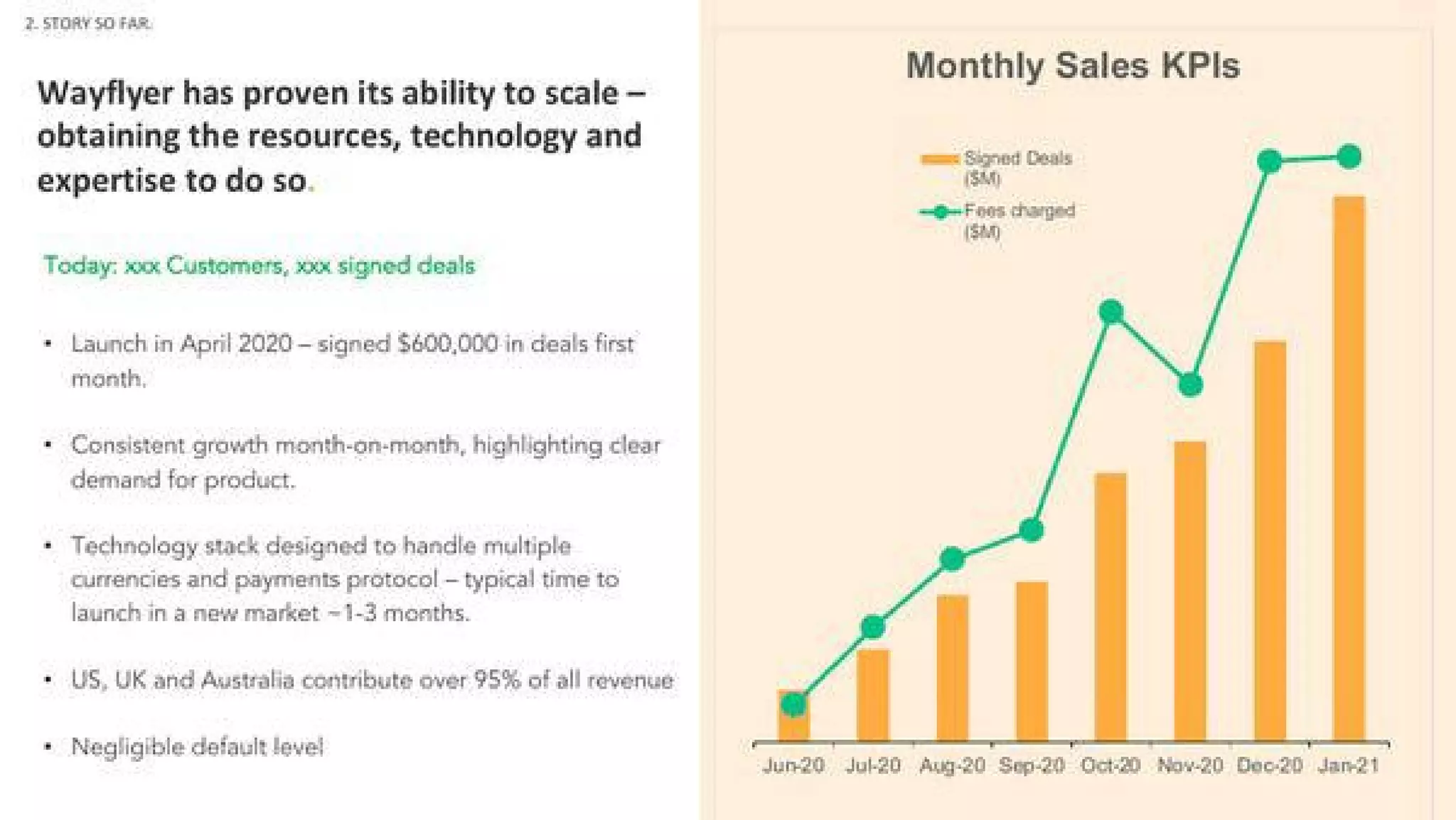 2. STORY SO FAR.

Wayflyer has proven its ability to scale – obtaining the resources, technology and expertise to do so.

Today: xxx Customers, xxx signed deals

• Launch in April 2020 – signed $600,000 in deals first month.

• Consistent growth month-on-month, highlighting clear demand for product.

• Technology stack designed to handle multiple currencies and payments protocol – typical time to launch in a new market ~1-3 months.

• US, UK and Australia contribute over 95% of all revenue

• Negligible default level

Monthly Sales KPIs

Signed Deals ($M)

Fees charged ($M)

Jun-20
Jul-20
Aug-20
Sep-20
Oct-20
Nov-20
Dec-20
Jan-21